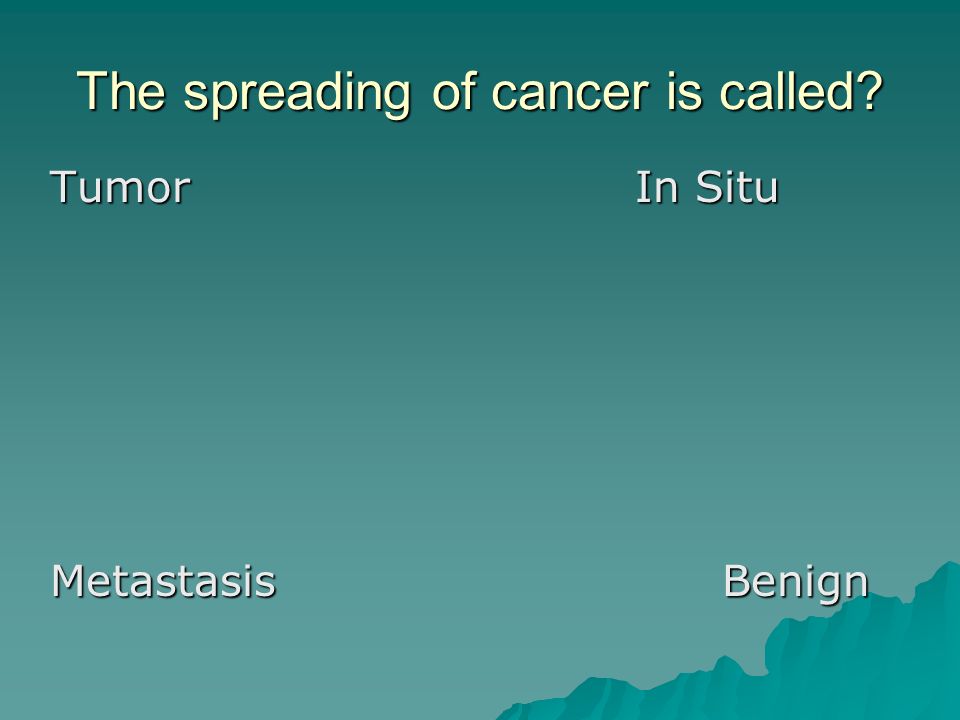 The spreading of cancer is called?

Tumor

In Situ

Metastasis

Benign